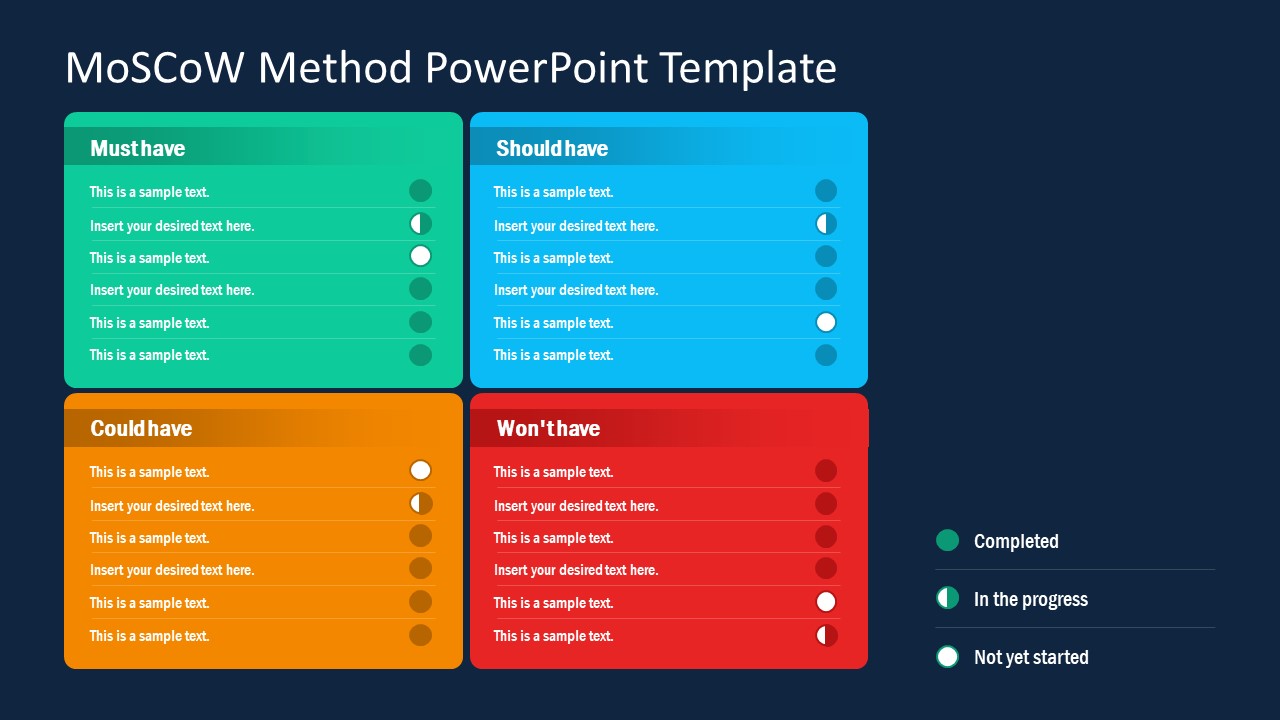 MoSCoW Method PowerPoint Template

Must have

This is a sample text.

Insert your desired text here.

This is a sample text.

Insert your desired text here.

This is a sample text.

This is a sample text.

Should have

This is a sample text.

Insert your desired text here.

This is a sample text.

Insert your desired text here.

This is a sample text.

This is a sample text.

Could have

This is a sample text.

Insert your desired text here.

This is a sample text.

Insert your desired text here.

This is a sample text.

This is a sample text.

Won't have

This is a sample text.

Insert your desired text here.

This is a sample text.

Insert your desired text here.

This is a sample text.

This is a sample text.

Completed

In the progress

Not yet started